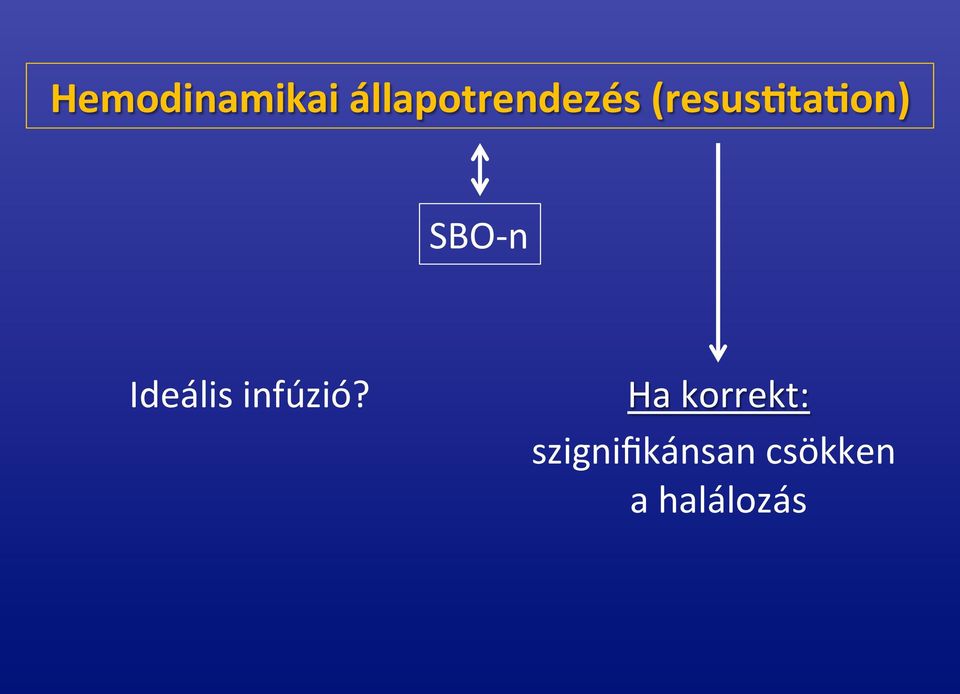 Hemodinamikai állapotrendezés (resustitation)

SBO-n

Ideális infúzió?

Ha korrekt:
szignifikánsan csökken a halálozás